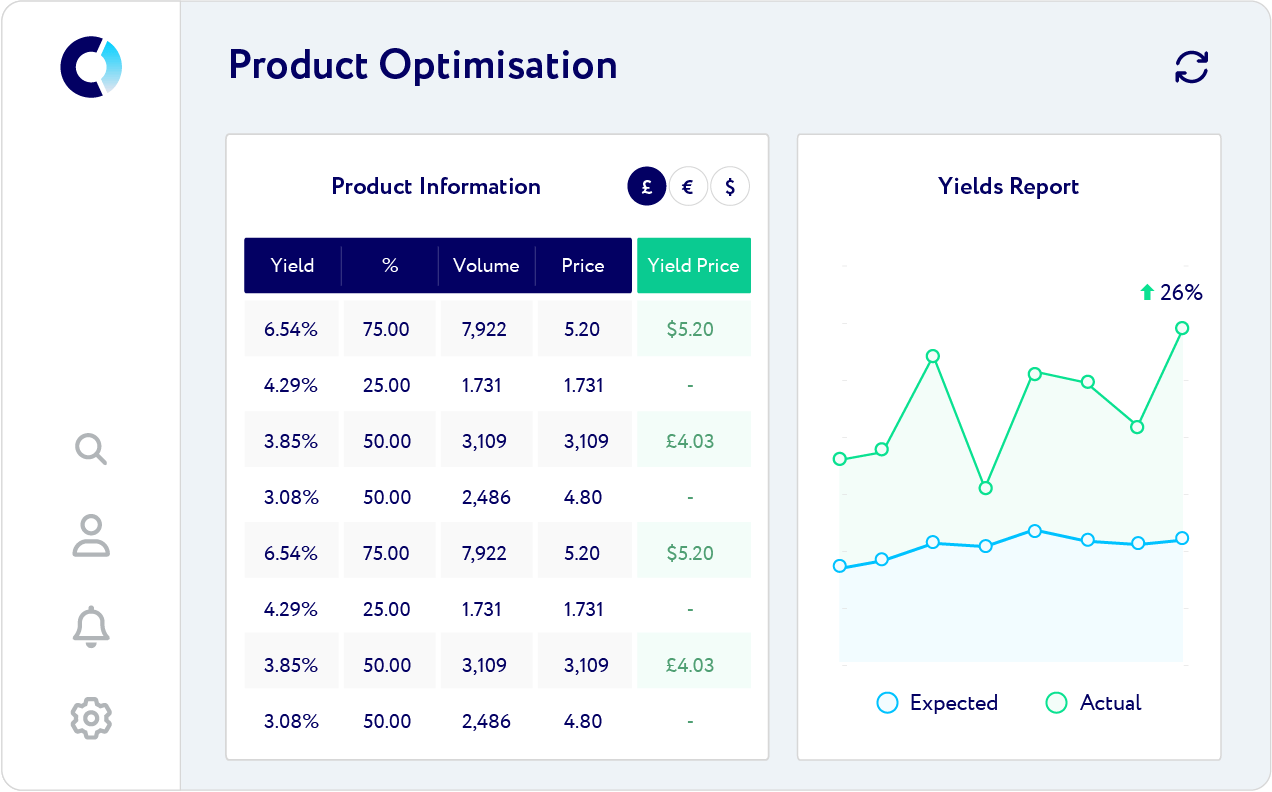 Product Optimisation

Product Information

£ € $

| Yield | % | Volume | Price | Yield Price |
|---|---|---|---|---|
| 6.54% | 75.00 | 7,922 | 5.20 | $5.20 |
| 4.29% | 25.00 | 1.731 | 1.731 | - |
| 3.85% | 50.00 | 3,109 | 3,109 | £4.03 |
| 3.08% | 50.00 | 2,486 | 4.80 | - |
| 6.54% | 75.00 | 7,922 | 5.20 | $5.20 |
| 4.29% | 25.00 | 1.731 | 1.731 | - |
| 3.85% | 50.00 | 3,109 | 3,109 | £4.03 |
| 3.08% | 50.00 | 2,486 | 4.80 | - |

Yields Report

26%

Expected Actual